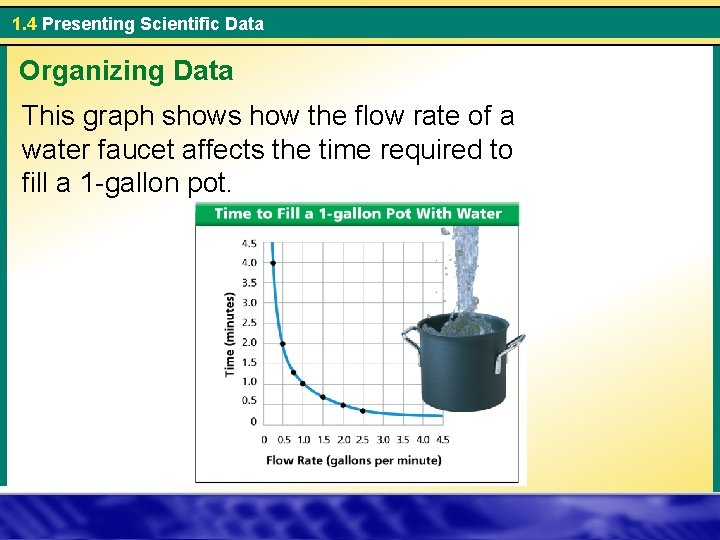 1.4 Presenting Scientific Data

Organizing Data

This graph shows how the flow rate of a water faucet affects the time required to fill a 1-gallon pot.

Time to Fill a 1-gallon Pot With Water

Time (minutes)

4.5
4.0
3.5
3.0
2.5
2.0
1.5
1.0
0.5
0

0 0.5 1.0 1.5 2.0 2.5 3.0 3.5 4.0 4.5

Flow Rate (gallons per minute)